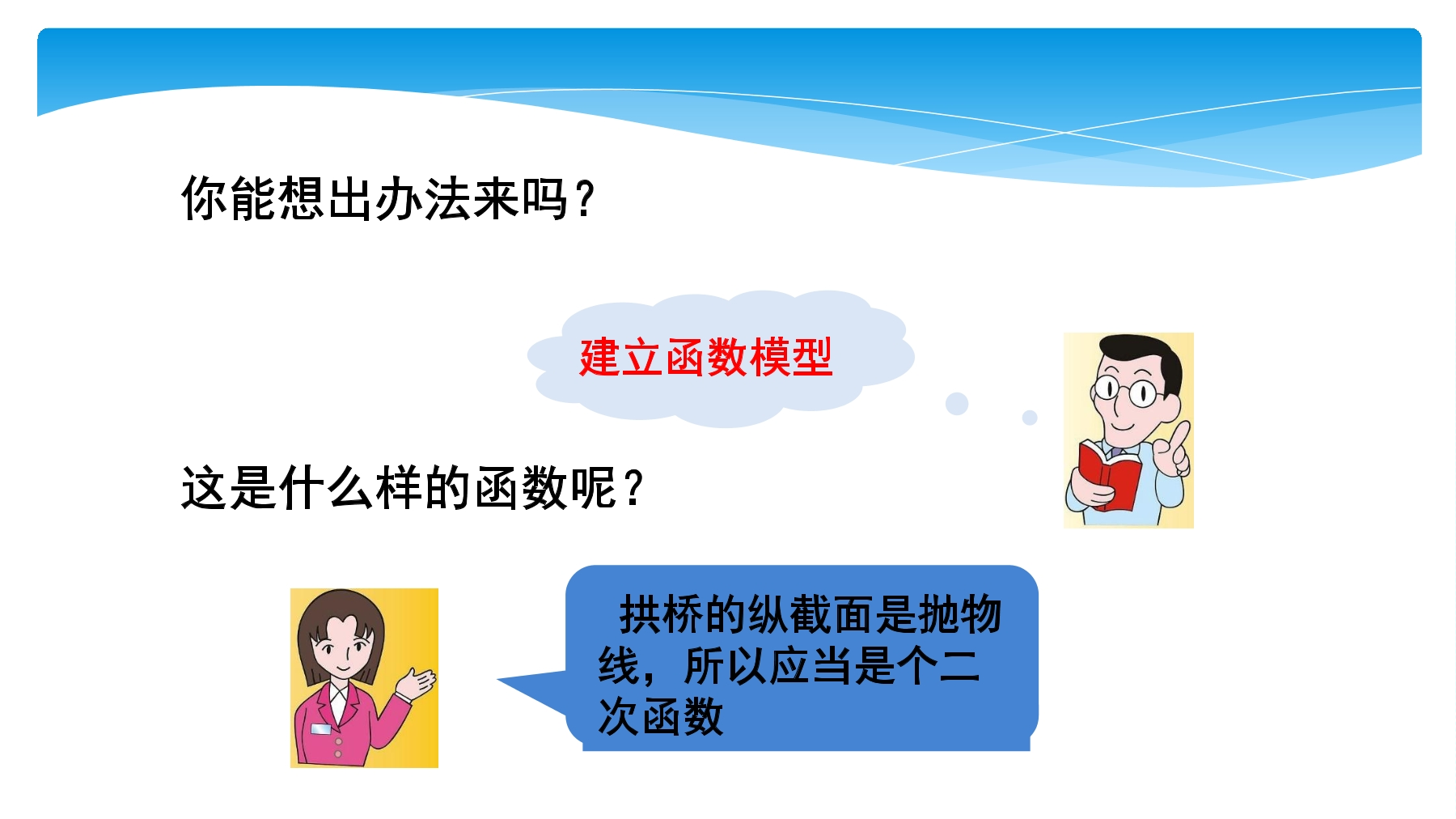 你能想出办法来吗？

建立函数模型

这是什么样的函数呢？

拱桥的纵截面是抛物线，所以应当是个二次函数